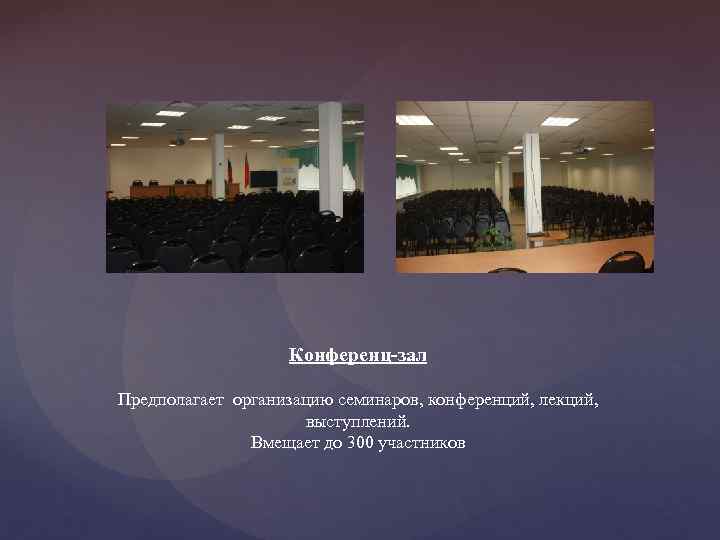 Конференц-зал

Предполагает организацию семинаров, конференций, лекций, выступлений.
Вмещает до 300 участников